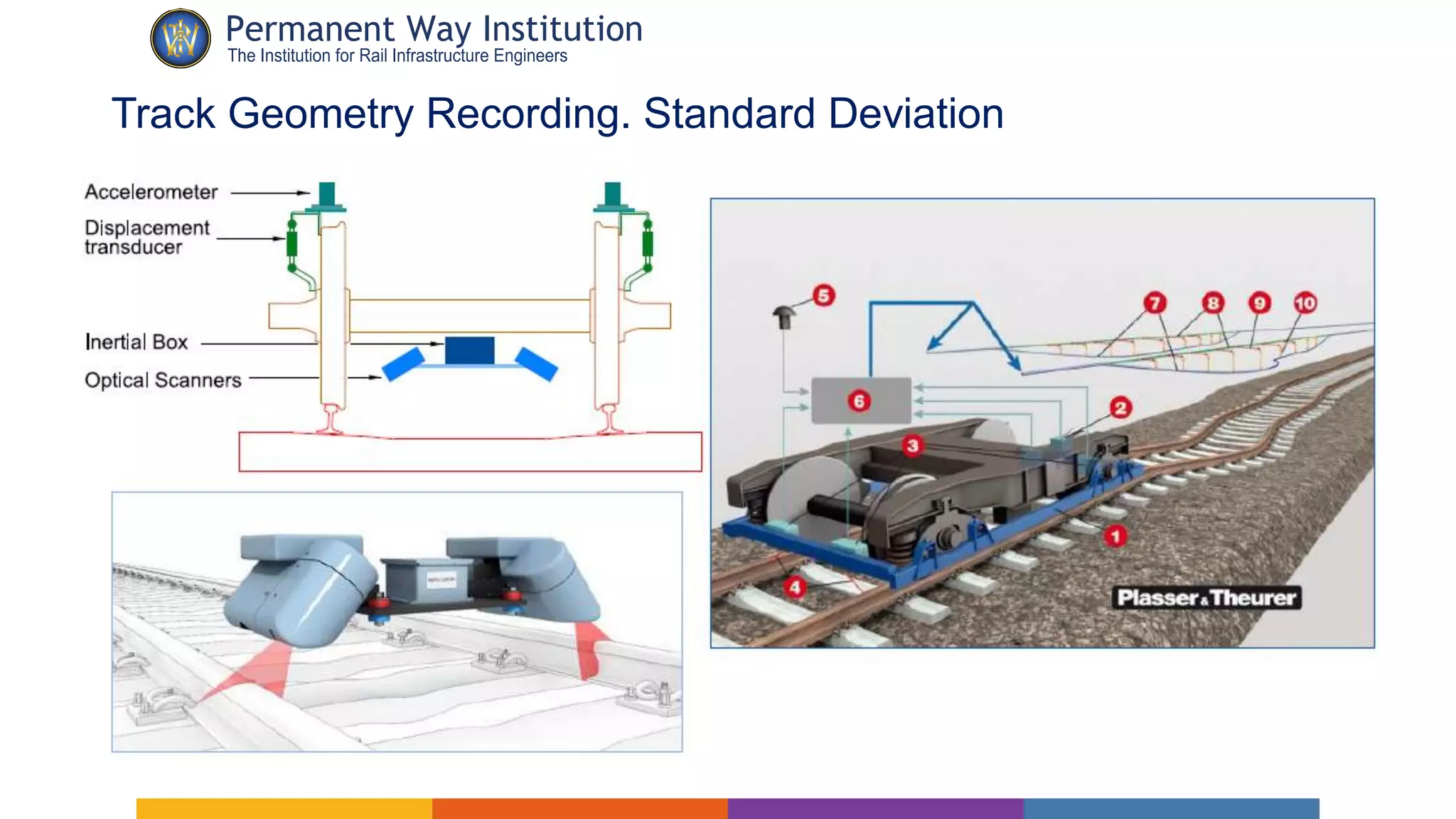 Permanent Way Institution
The Institution for Rail Infrastructure Engineers

Track Geometry Recording. Standard Deviation

Accelerometer

Displacement transducer

Inertial Box

Optical Scanners

5

7 8 9 10

6

2

3

1

4

Plasser & Theurer